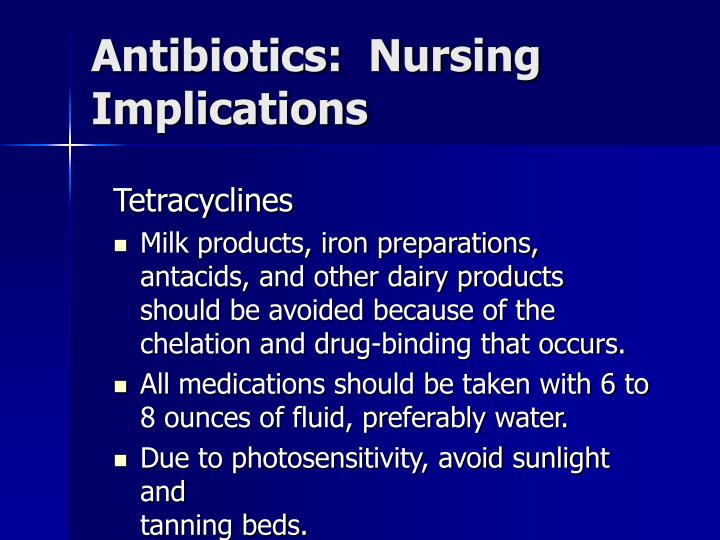 Antibiotics: Nursing Implications

Tetracyclines

- Milk products, iron preparations, antacids, and other dairy products should be avoided because of the chelation and drug-binding that occurs.
- All medications should be taken with 6 to 8 ounces of fluid, preferably water.
- Due to photosensitivity, avoid sunlight and tanning beds.